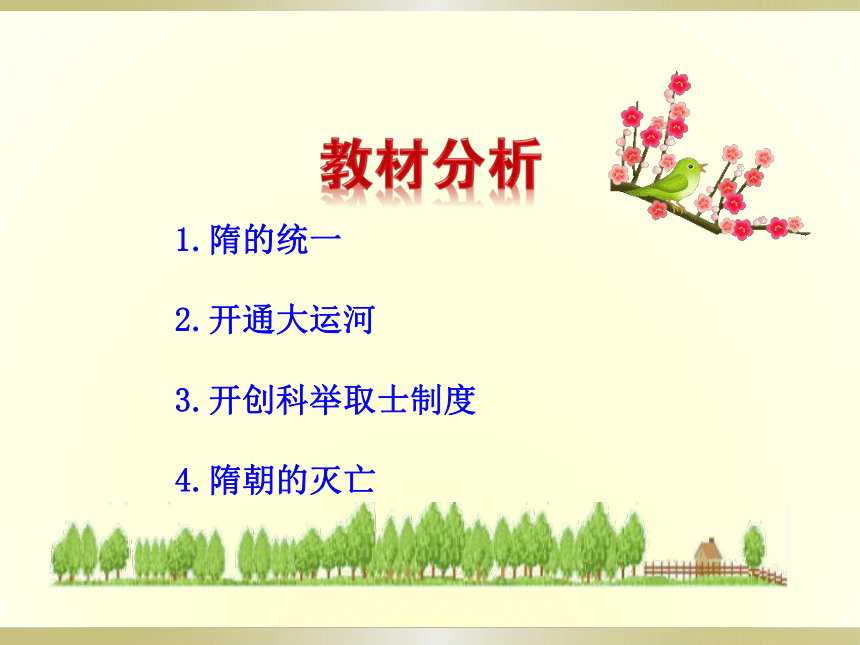 教材分析

1.隋的统一

2.开通大运河

3.开创科举取士制度

4.隋朝的灭亡